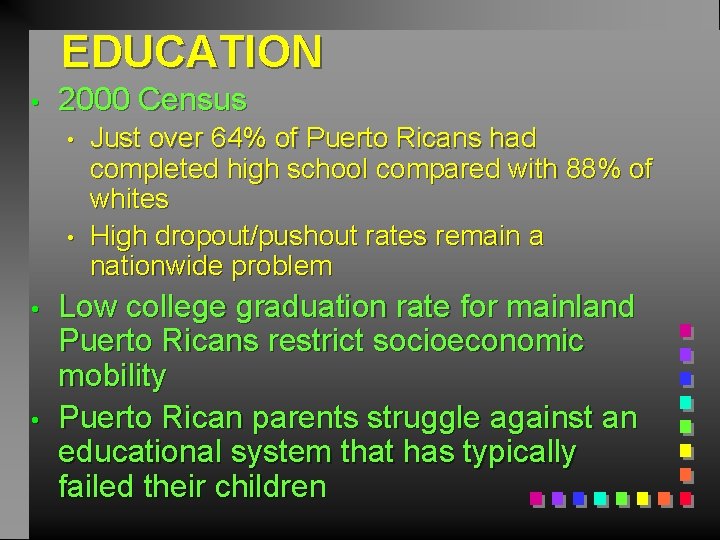 EDUCATION

• 2000 Census

  • Just over 64% of Puerto Ricans had completed high school compared with 88% of whites

  • High dropout/pushout rates remain a nationwide problem

• Low college graduation rate for mainland Puerto Ricans restrict socioeconomic mobility

• Puerto Rican parents struggle against an educational system that has typically failed their children